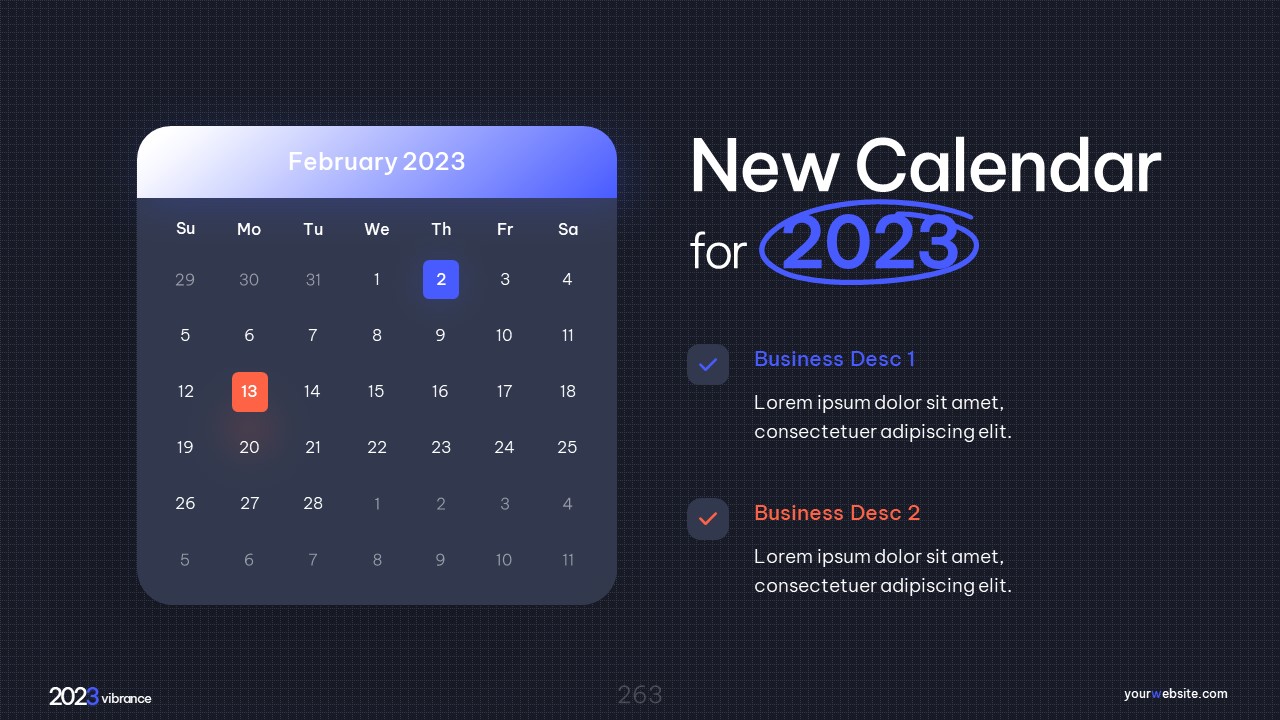 February 2023

| Su | Mo | Tu | We | Th | Fr | Sa |
|---|---|---|---|---|---|---|
| 29 | 30 | 31 | 1 | 2 | 3 | 4 |
| 5 | 6 | 7 | 8 | 9 | 10 | 11 |
| 12 | 13 | 14 | 15 | 16 | 17 | 18 |
| 19 | 20 | 21 | 22 | 23 | 24 | 25 |
| 26 | 27 | 28 | 1 | 2 | 3 | 4 |
| 5 | 6 | 7 | 8 | 9 | 10 | 11 |

New Calendar for 2023

Business Desc 1

Lorem ipsum dolor sit amet, consectetuer adipiscing elit.

Business Desc 2

Lorem ipsum dolor sit amet, consectetuer adipiscing elit.

2023 vibrance

263

yourwebsite.com